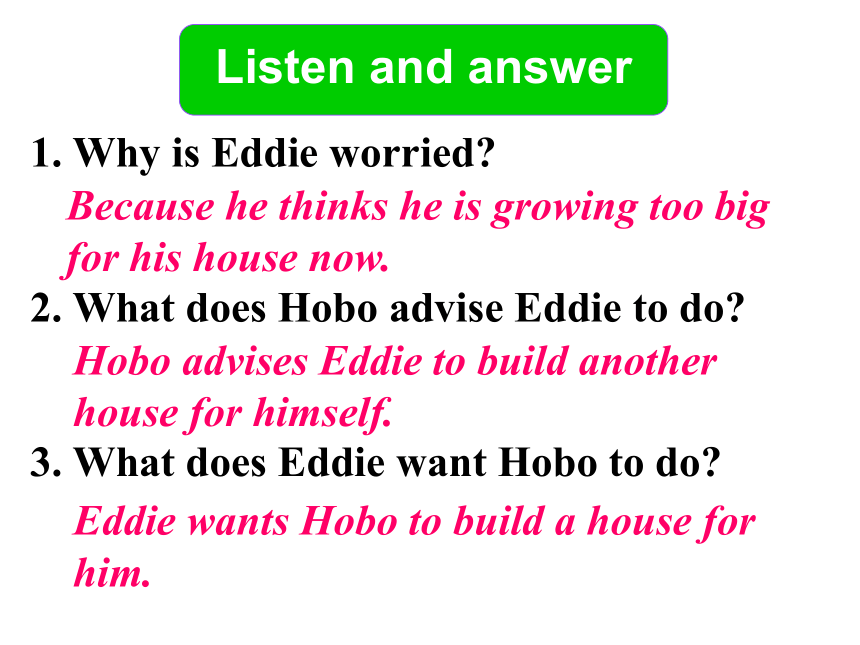 Listen and answer

1. Why is Eddie worried?

Because he thinks he is growing too big for his house now.

2. What does Hobo advise Eddie to do?

Hobo advises Eddie to build another house for himself.

3. What does Eddie want Hobo to do?

Eddie wants Hobo to build a house for him.